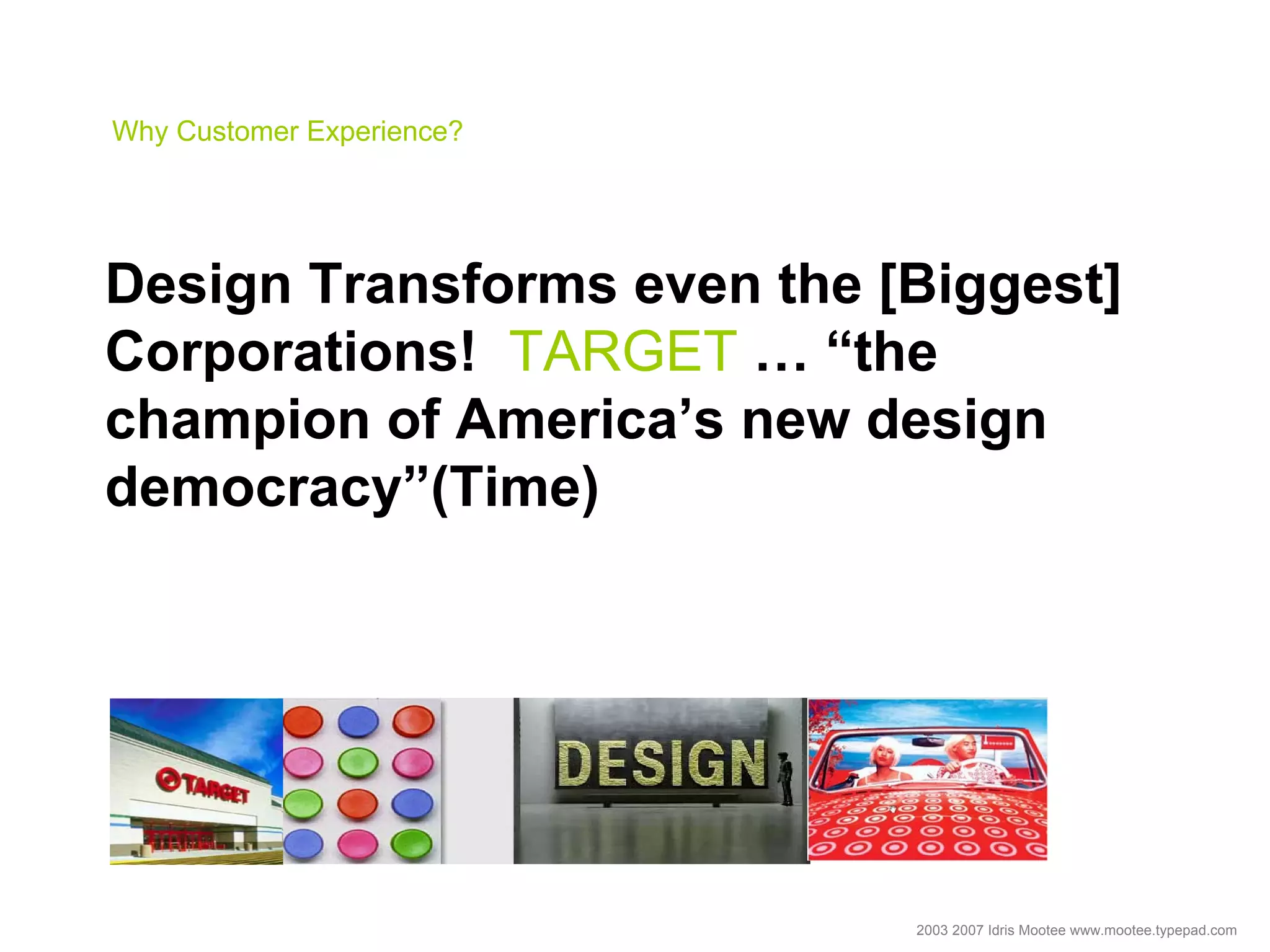 Why Customer Experience?

Design Transforms even the [Biggest] Corporations! TARGET … “the champion of America’s new design democracy”(Time)

TARGET

DESIGN

2003 2007 Idris Mootee www.mootee.typepad.com